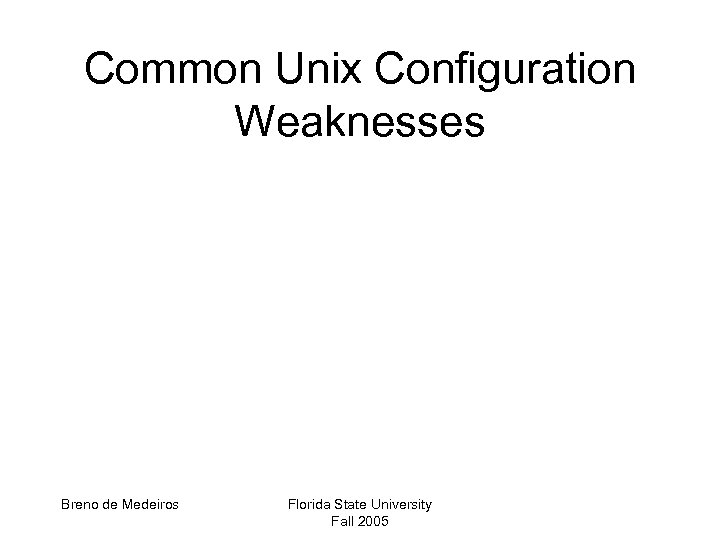 Common Unix Configuration Weaknesses

Breno de Medeiros

Florida State University
Fall 2005